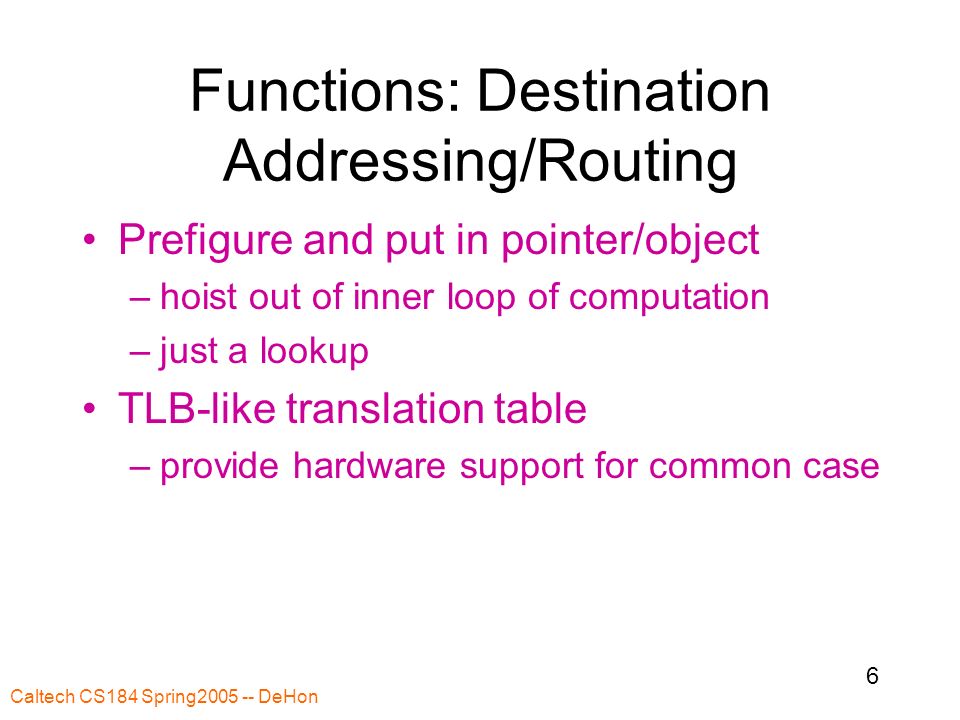 Functions: Destination Addressing/Routing

• Prefigure and put in pointer/object
– hoist out of inner loop of computation
– just a lookup
• TLB-like translation table
– provide hardware support for common case

6

Caltech CS184 Spring2005 -- DeHon